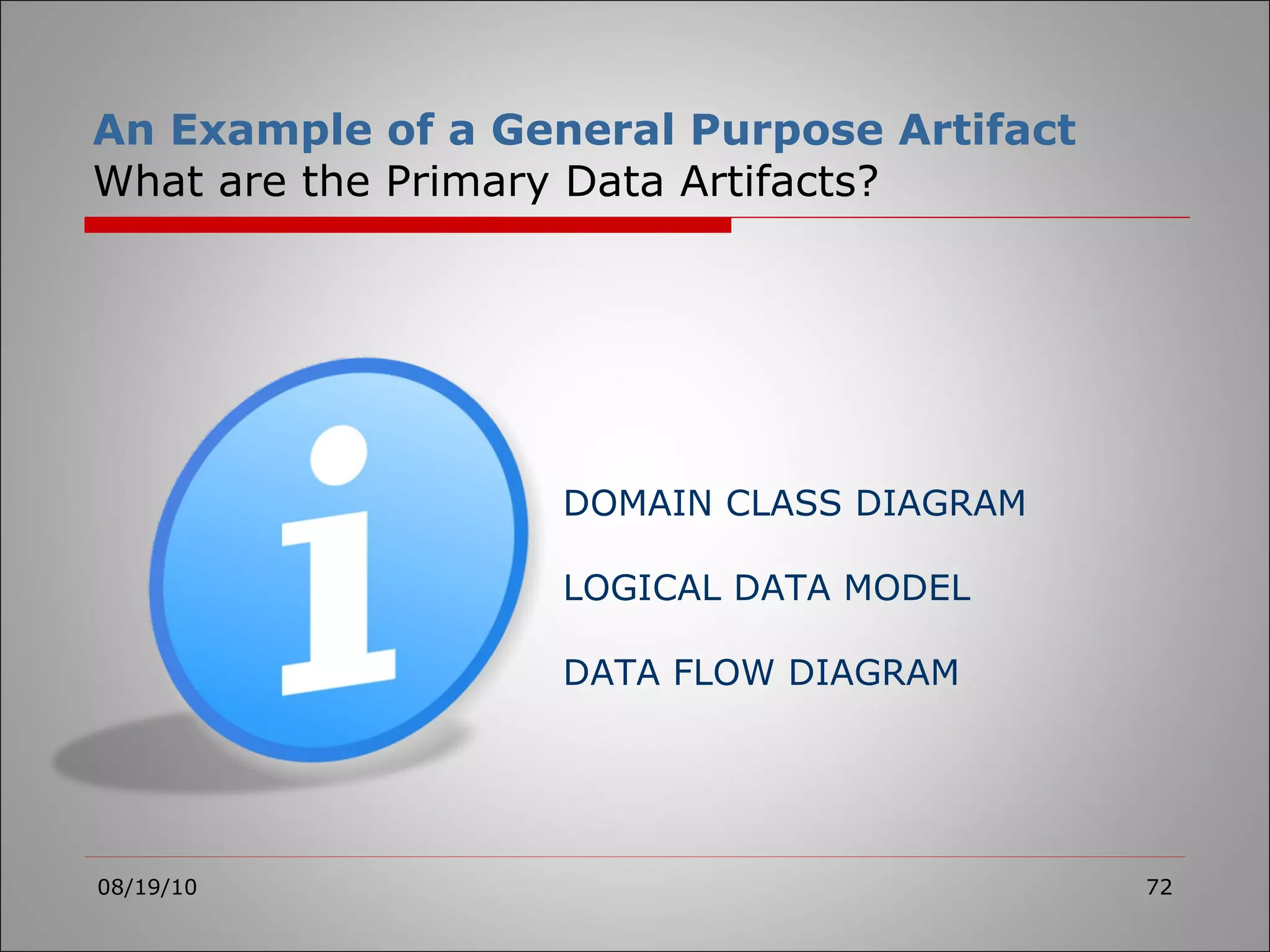 An Example of a General Purpose Artifact
What are the Primary Data Artifacts?

i

DOMAIN CLASS DIAGRAM

LOGICAL DATA MODEL

DATA FLOW DIAGRAM

08/19/10

72